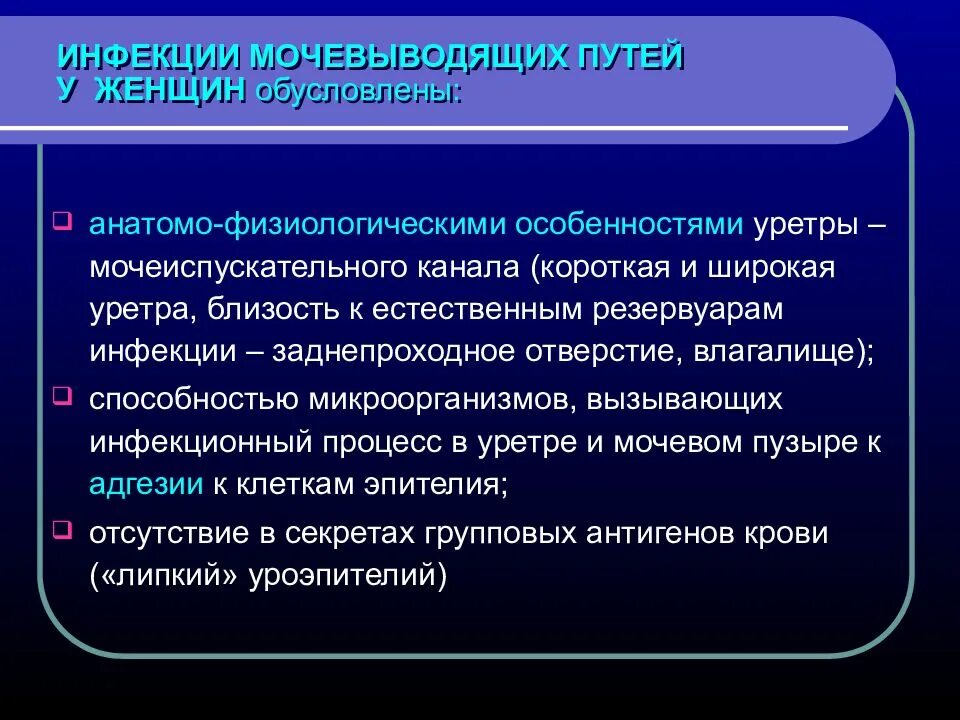 ИНФЕКЦИИ МОЧЕВЫВОДЯЩИХ ПУТЕЙ У ЖЕНЩИН обусловлены:

анатомо-физиологическими особенностями уретры – мочеиспускательного канала (короткая и широкая уретра, близость к естественным резервуарам инфекции – заднепроходное отверстие, влагалище);

способностью микроорганизмов, вызывающих инфекционный процесс в уретре и мочевом пузыре к адгезии к клеткам эпителия;

отсутствие в секретах групповых антигенов крови («липкий» уроэпителий)